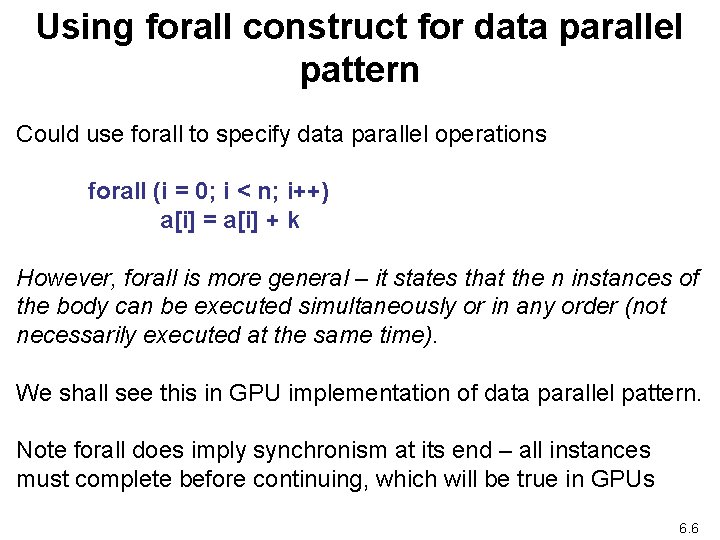 Using forall construct for data parallel pattern

Could use forall to specify data parallel operations

forall (i = 0; i < n; i++)
a[i] = a[i] + k

However, forall is more general – it states that the n instances of the body can be executed simultaneously or in any order (not necessarily executed at the same time).

We shall see this in GPU implementation of data parallel pattern.

Note forall does imply synchronism at its end – all instances must complete before continuing, which will be true in GPUs

6.6